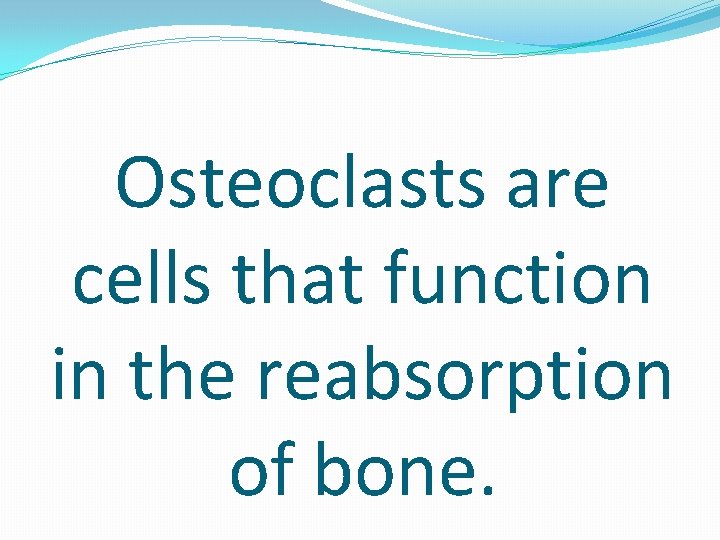 Osteoclasts are cells that function in the reabsorption of bone.